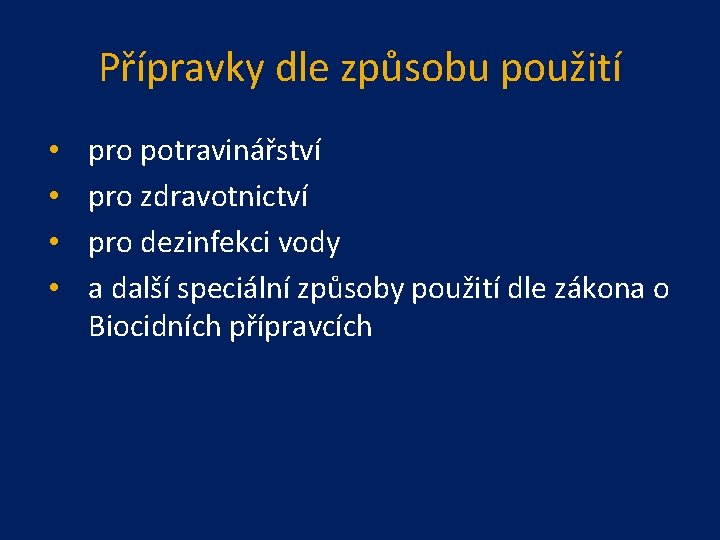 Přípravky dle způsobu použití

• pro potravinářství
• pro zdravotnictví
• pro dezinfekci vody
• a další speciální způsoby použití dle zákona o Biocidních přípravcích